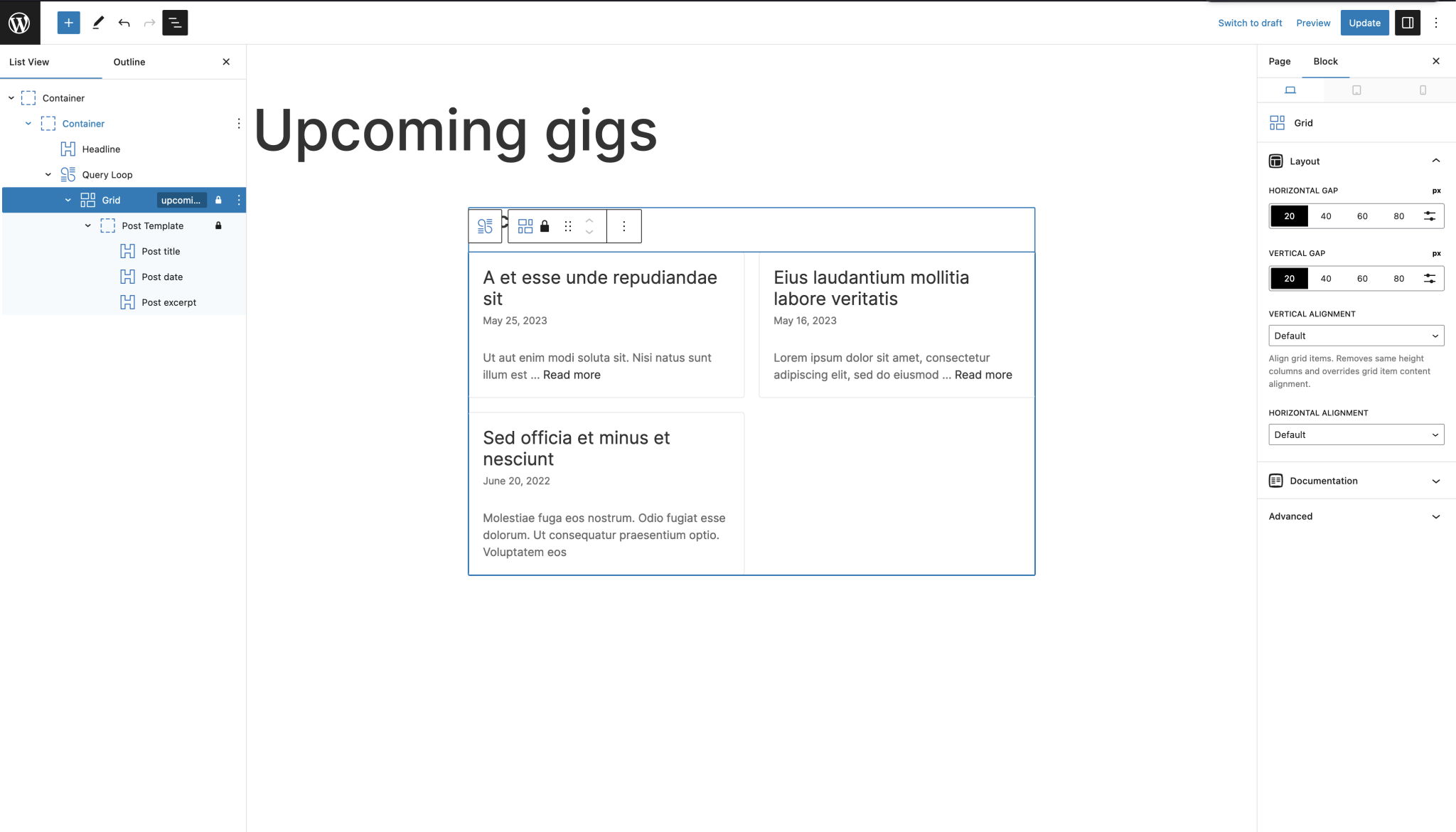 Switch to draft Preview Update

List View Outline

Container
Container
Headline
Query Loop
Grid upcomi...
Post Template
Post title
Post date
Post excerpt

Upcoming gigs

A et esse unde repudiandae sit
May 25, 2023
Ut aut enim modi soluta sit. Nisi natus sunt illum est ... Read more

Eius laudantium mollitia labore veritatis
May 16, 2023
Lorem ipsum dolor sit amet, consectetur adipiscing elit, sed do eiusmod ... Read more

Sed officia et minus et nesciunt
June 20, 2022
Molestiae fuga eos nostrum. Odio fugiat esse dolorum. Ut consequatur praesentium optio. Voluptatem eos

Page Block

Grid

Layout

HORIZONTAL GAP px
20 40 60 80

VERTICAL GAP px
20 40 60 80

VERTICAL ALIGNMENT
Default
Align grid items. Removes same height columns and overrides grid item content alignment.

HORIZONTAL ALIGNMENT
Default

Documentation

Advanced